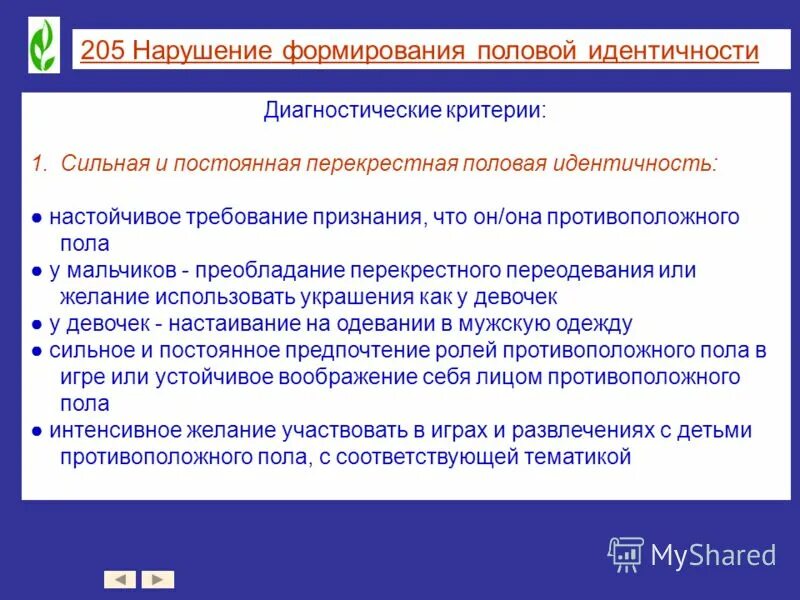 205 Нарушение формирования половой идентичности

Диагностические критерии:

1. Сильная и постоянная перекрестная половая идентичность:

● настойчивое требование признания, что он/она противоположного пола
● у мальчиков - преобладание перекрестного переодевания или желание использовать украшения как у девочек
● у девочек - настаивание на одевании в мужскую одежду
● сильное и постоянное предпочтение ролей противоположного пола в игре или устойчивое воображение себя лицом противоположного пола
● интенсивное желание участвовать в играх и развлечениях с детьми противоположного пола, с соответствующей тематикой

MyShared